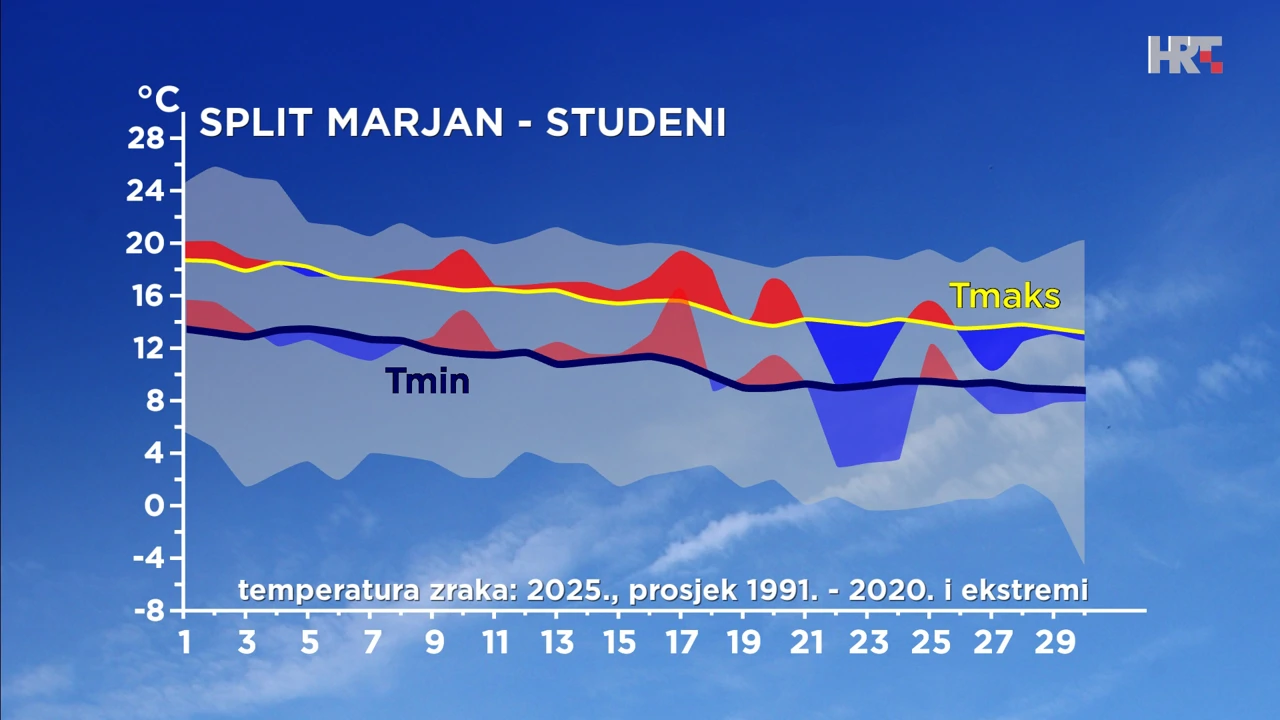 HRT

°C

SPLIT MARJAN - STUDENI

28
24
20
16
12
8
4
0
-4
-8

Tmaks

Tmin

temperatura zraka: 2025., prosjek 1991. - 2020. i ekstremi

1 3 5 7 9 11 13 15 17 19 21 23 25 27 29